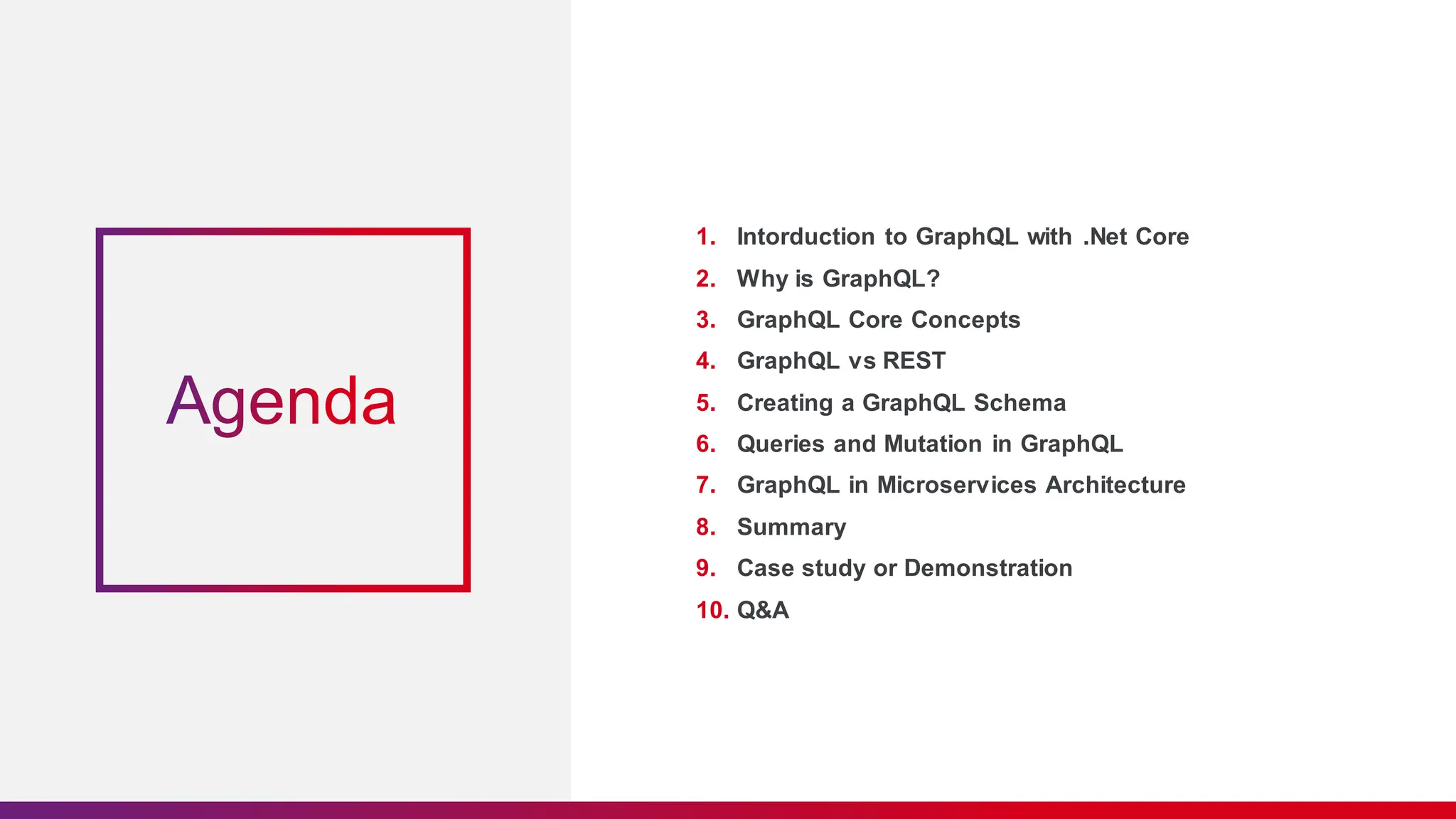 Agenda

1. Intorduction to GraphQL with .Net Core
2. Why is GraphQL?
3. GraphQL Core Concepts
4. GraphQL vs REST
5. Creating a GraphQL Schema
6. Queries and Mutation in GraphQL
7. GraphQL in Microservices Architecture
8. Summary
9. Case study or Demonstration
10. Q&A